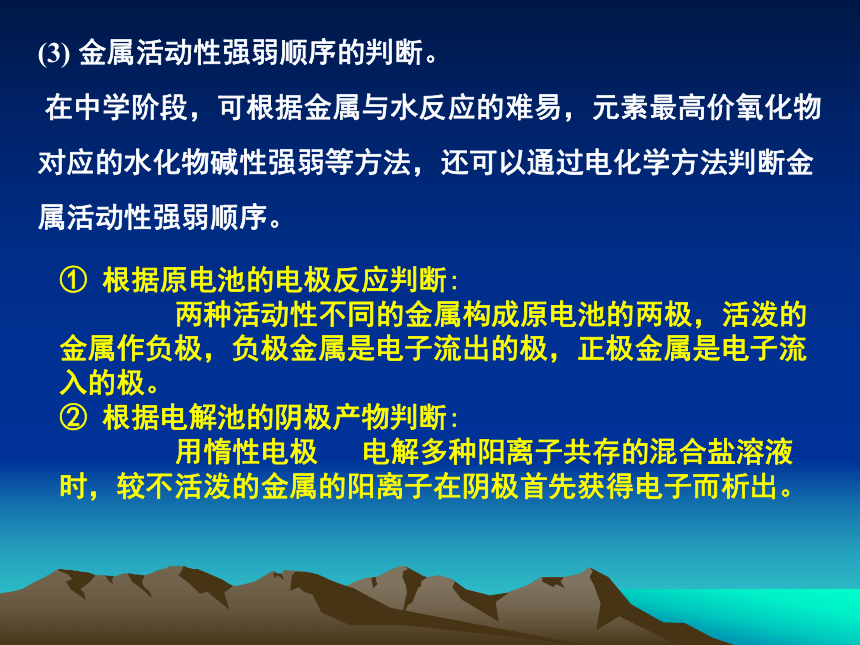 (3) 金属活动性强弱顺序的判断。

在中学阶段，可根据金属与水反应的难易，元素最高价氧化物对应的水化物碱性强弱等方法，还可以通过电化学方法判断金属活动性强弱顺序。

① 根据原电池的电极反应判断：
两种活动性不同的金属构成原电池的两极，活泼的金属作负极，负极金属是电子流出的极，正极金属是电子流入的极。

② 根据电解池的阴极产物判断：
用惰性电极 电解多种阳离子共存的混合盐溶液时，较不活泼的金属的阳离子在阴极首先获得电子而析出。